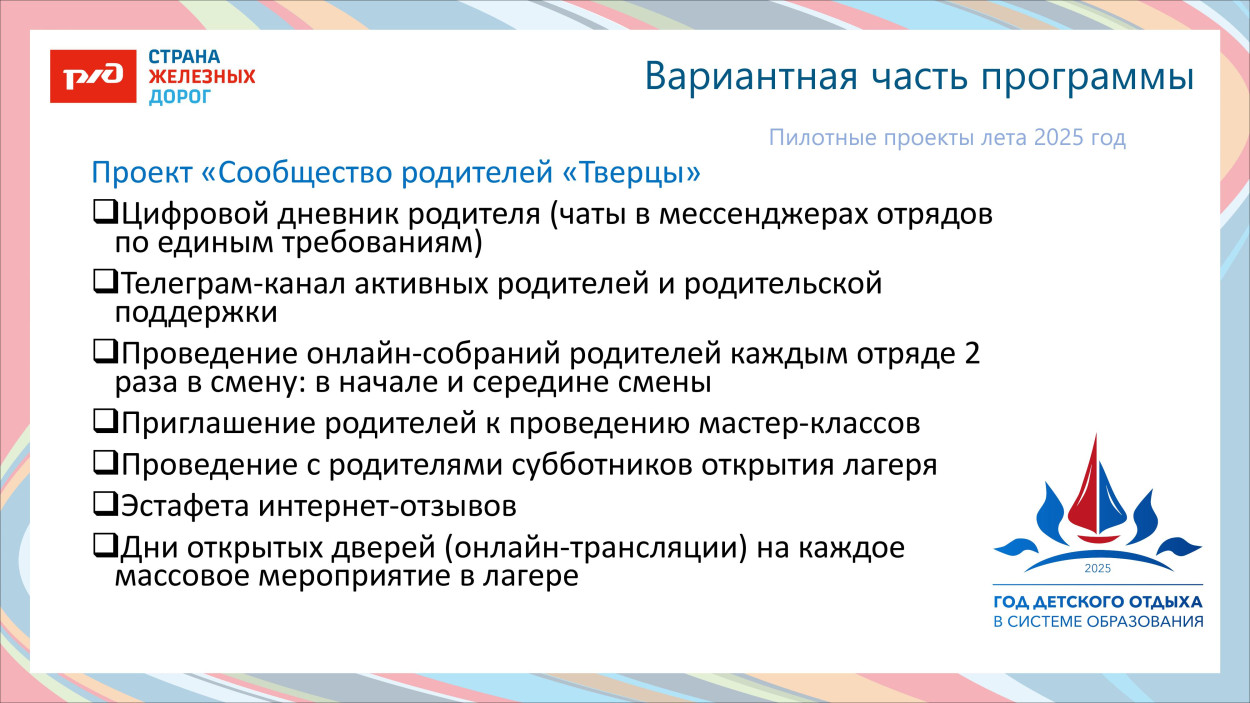 РЖД
СТРАНА
ЖЕЛЕЗНЫХ
ДОРОГ

Вариантная часть программы

Пилотные проекты лета 2025 год

Проект «Сообщество родителей «Тверцы»

❑Цифровой дневник родителя (чаты в мессенджерах отрядов по единым требованиям)

❑Телеграм-канал активных родителей и родительской поддержки

❑Проведение онлайн-собраний родителей каждым отряде 2 раза в смену: в начале и середине смены

❑Приглашение родителей к проведению мастер-классов

❑Проведение с родителями субботников открытия лагеря

❑Эстафета интернет-отзывов

❑Дни открытых дверей (онлайн-трансляции) на каждое массовое мероприятие в лагере

2025
ГОД ДЕТСКОГО ОТДЫХА
В СИСТЕМЕ ОБРАЗОВАНИЯ